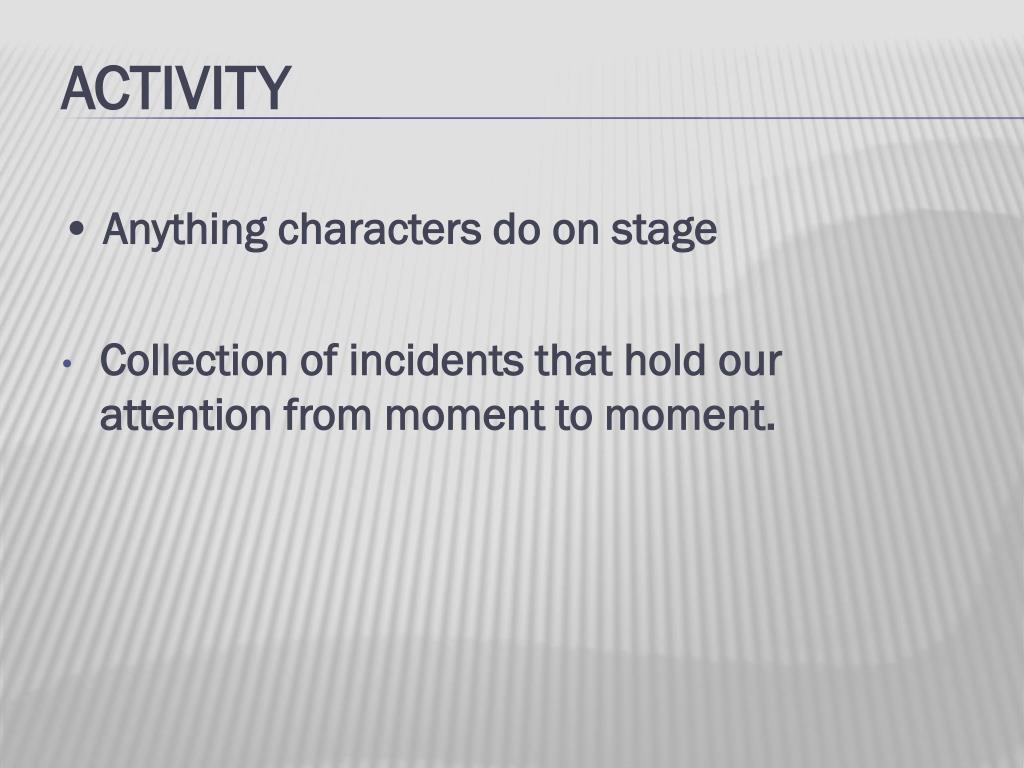 ACTIVITY

• Anything characters do on stage

• Collection of incidents that hold our attention from moment to moment.